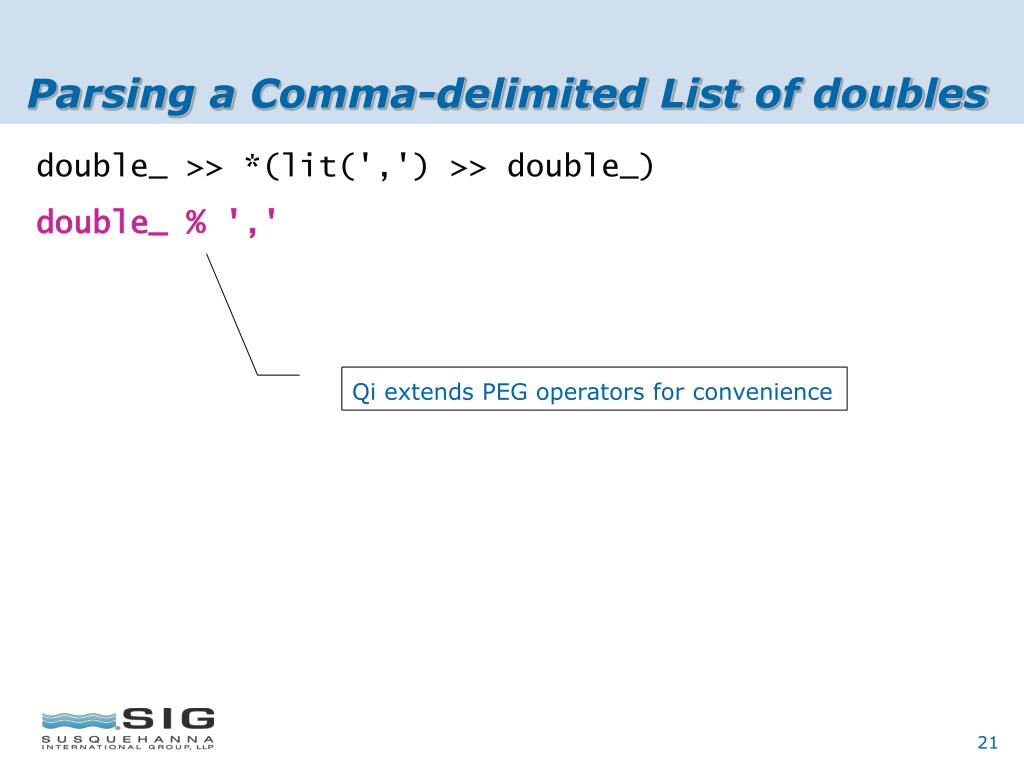 Parsing a Comma-delimited List of doubles

double_ >> *(lit(',') >> double_)

double_ % ','

Qi extends PEG operators for convenience

SIG
SUSQUEHANNA INTERNATIONAL GROUP, LLP

21